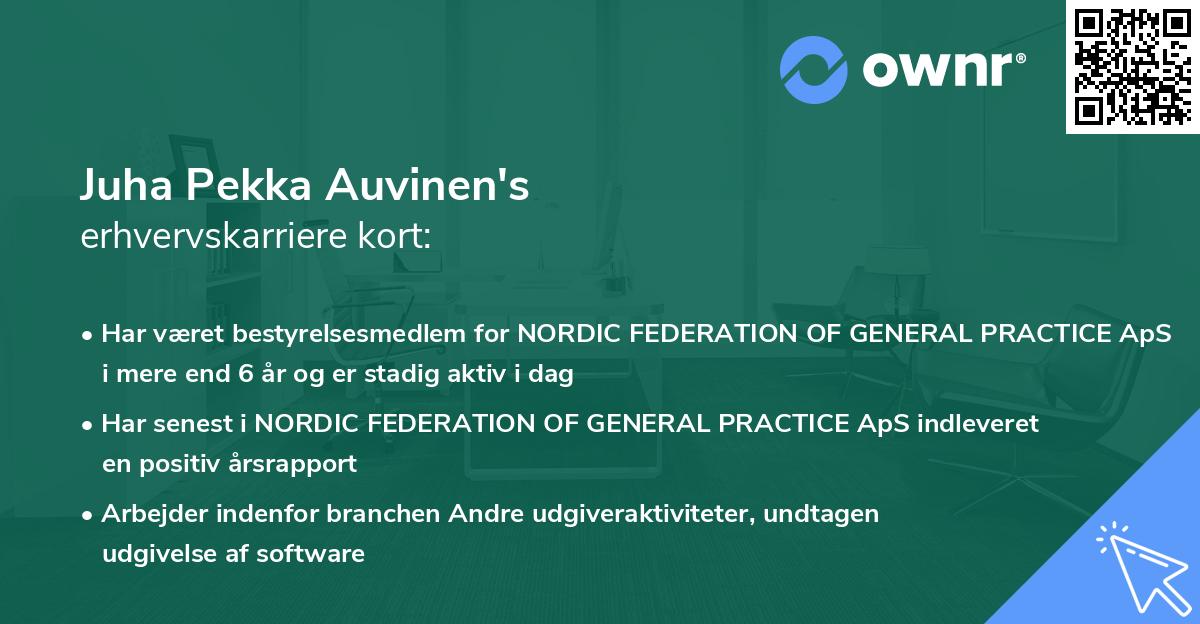 ownr®

Juha Pekka Auvinen's
erhvervskarriere kort:

• Har været bestyrelsesmedlem for NORDIC FEDERATION OF GENERAL PRACTICE ApS i mere end 6 år og er stadig aktiv i dag

• Har senest i NORDIC FEDERATION OF GENERAL PRACTICE ApS indleveret en positiv årsrapport

• Arbejder indenfor branchen Andre udgiveraktiviteter, undtagen udgivelse af software